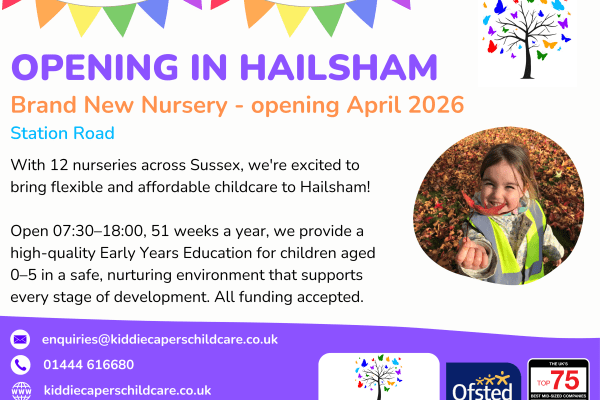 OPENING IN HAILSHAM

Brand New Nursery - opening April 2026

Station Road

With 12 nurseries across Sussex, we're excited to bring flexible and affordable childcare to Hailsham!

Open 07:30–18:00, 51 weeks a year, we provide a high-quality Early Years Education for children aged 0–5 in a safe, nurturing environment that supports every stage of development. All funding accepted.

enquiries@kiddiecaperschildcare.co.uk

01444 616680

kiddiecaperschildcare.co.uk

Ofsted

THE UK'S TOP 75 BEST MID-SIZED COMPANIES